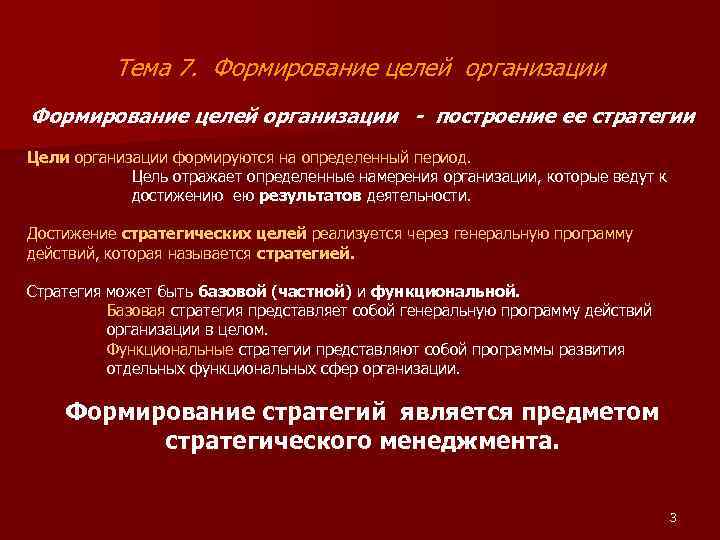 Тема 7. Формирование целей организации

Формирование целей организации - построение ее стратегии

Цели организации формируются на определенный период.

Цель отражает определенные намерения организации, которые ведут к достижению ею результатов деятельности.

Достижение стратегических целей реализуется через генеральную программу действий, которая называется стратегией.

Стратегия может быть базовой (частной) и функциональной.

Базовая стратегия представляет собой генеральную программу действий организации в целом.

Функциональные стратегии представляют собой программы развития отдельных функциональных сфер организации.

Формирование стратегий является предметом стратегического менеджмента.

3